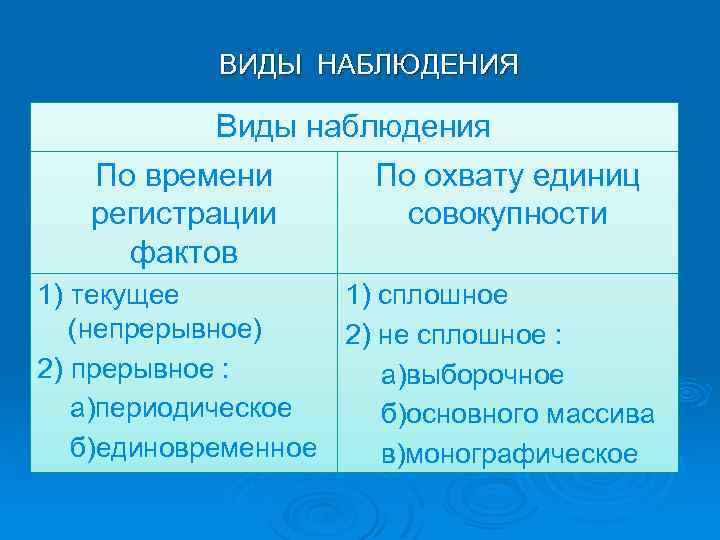 ВИДЫ НАБЛЮДЕНИЯ

| Виды наблюдения | |
|---|---|
| По времени регистрации фактов | По охвату единиц совокупности |
| 1) текущее (непрерывное) 2) прерывное : а)периодическое б)единовременное | 1) сплошное 2) не сплошное : а)выборочное б)основного массива в)монографическое |